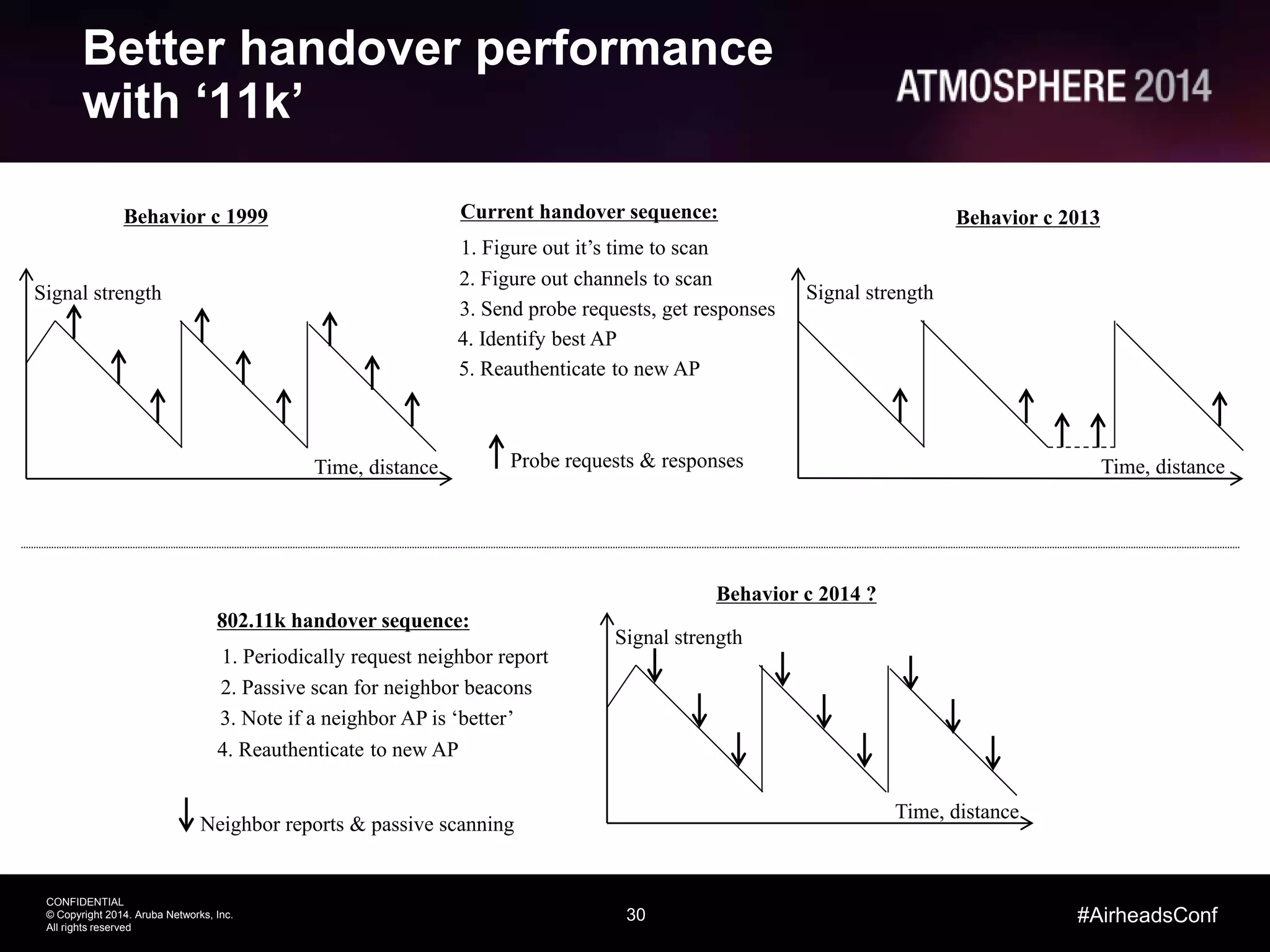 Better handover performance with ‘11k’

ATMOSPHERE 2014

Behavior c 1999

Signal strength

Time, distance

Current handover sequence:

1. Figure out it’s time to scan
2. Figure out channels to scan
3. Send probe requests, get responses
4. Identify best AP
5. Reauthenticate to new AP

Probe requests & responses

Behavior c 2013

Signal strength

Time, distance

802.11k handover sequence:

1. Periodically request neighbor report
2. Passive scan for neighbor beacons
3. Note if a neighbor AP is ‘better’
4. Reauthenticate to new AP

Neighbor reports & passive scanning

Behavior c 2014 ?

Signal strength

Time, distance

CONFIDENTIAL
© Copyright 2014. Aruba Networks, Inc.
All rights reserved

30

#AirheadsConf